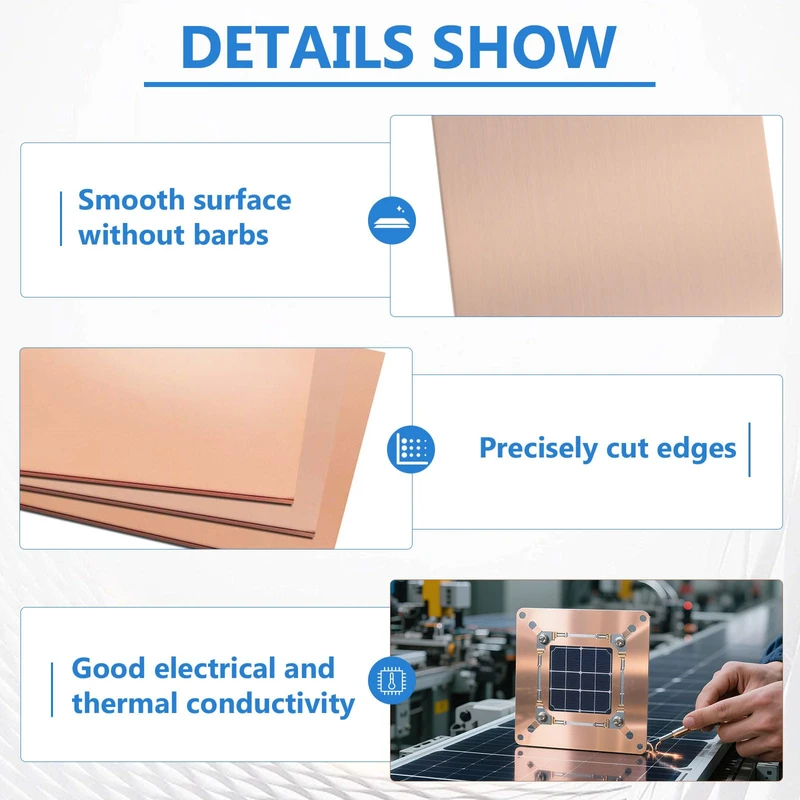 DETAILS SHOW

Smooth surface without barbs

Precisely cut edges

Good electrical and thermal conductivity